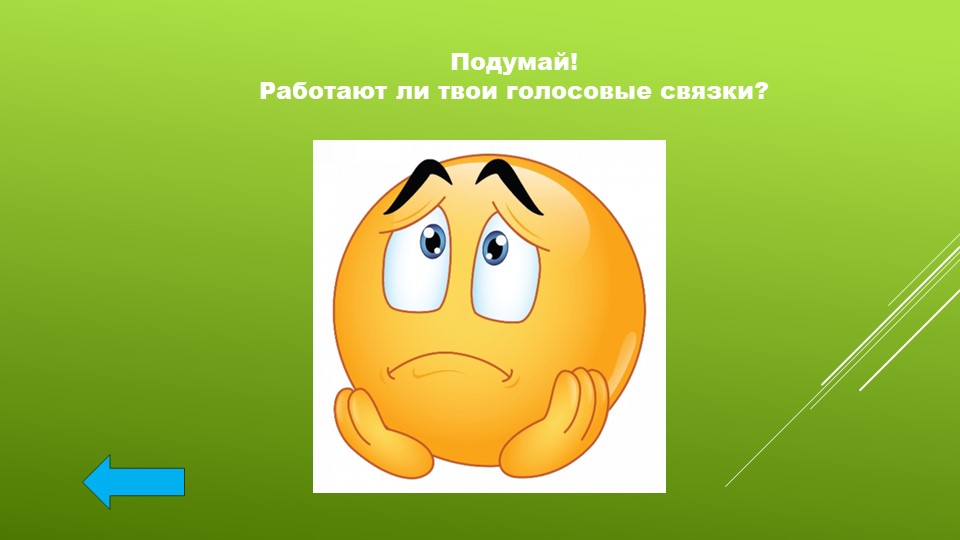 Подумай!
Работают ли твои голосовые связки?